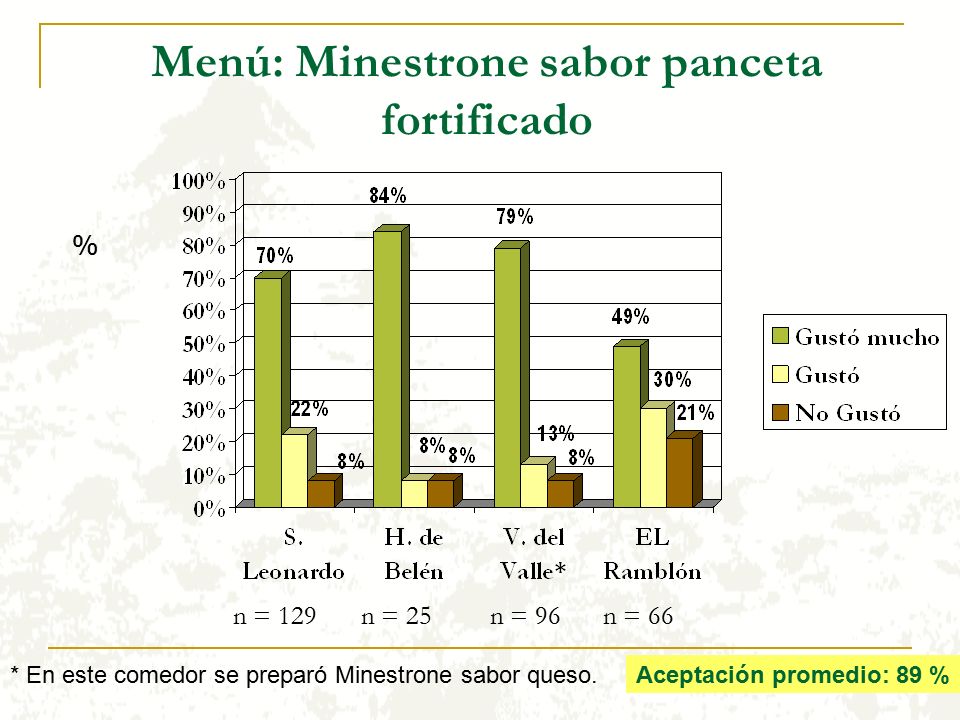 Menú: Minestrone sabor panceta fortificado

%

100%
90%
80%
70%
60%
50%
40%
30%
20%
10%
0%

70%
22%
8%
84%
8%
8%
79%
13%
8%
49%
30%
21%

Gustó mucho
Gustó
No Gustó

S. Leonardo
H. de Belén
V. del Valle*
EL Ramblón

n = 129
n = 25
n = 96
n = 66

* En este comedor se preparó Minestrone sabor queso.

Aceptación promedio: 89 %